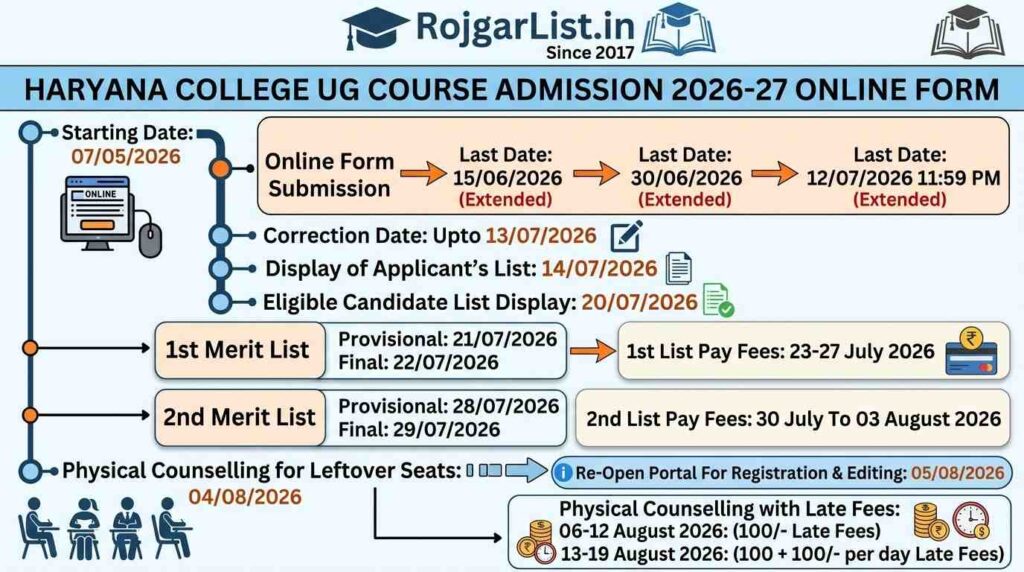 RojgarList.in
Since 2017

HARYANA COLLEGE UG COURSE ADMISSION 2026-27 ONLINE FORM

Starting Date: 07/05/2026

ONLINE

Online Form Submission

Last Date: 15/06/2026 (Extended)

Last Date: 30/06/2026 (Extended)

Last Date: 12/07/2026 11:59 PM (Extended)

Correction Date: Upto 13/07/2026

Display of Applicant's List: 14/07/2026

Eligible Candidate List Display: 20/07/2026

1st Merit List

Provisional: 21/07/2026
Final: 22/07/2026

1st List Pay Fees: 23-27 July 2026

2nd Merit List

Provisional: 28/07/2026
Final: 29/07/2026

2nd List Pay Fees: 30 July To 03 August 2026

Physical Counselling for Leftover Seats: 04/08/2026

Re-Open Portal For Registration & Editing: 05/08/2026

Physical Counselling with Late Fees:
06-12 August 2026: (100/- Late Fees)
13-19 August 2026: (100 + 100/- per day Late Fees)